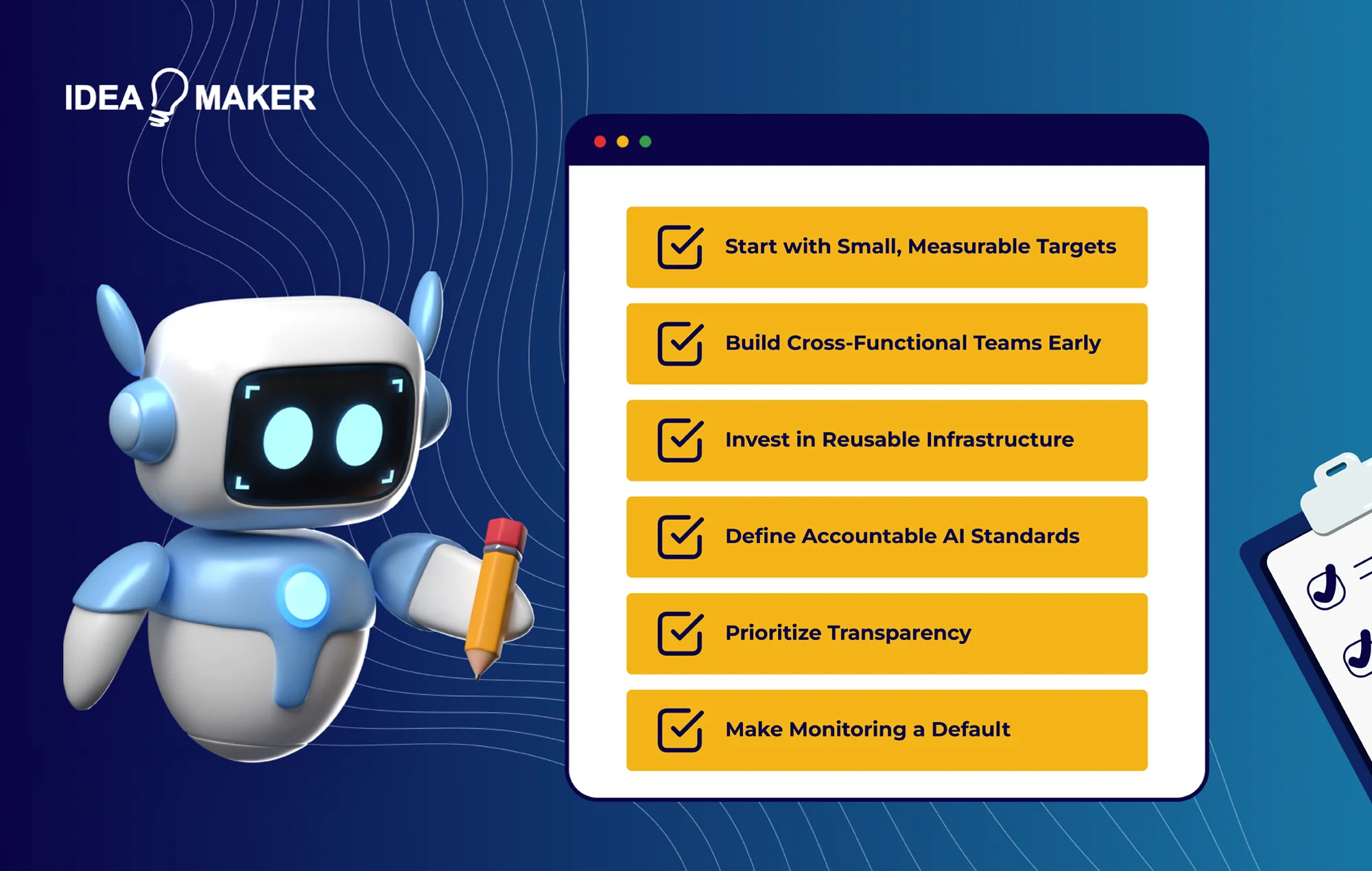 IDEA MAKER

Start with Small, Measurable Targets

Build Cross-Functional Teams Early

Invest in Reusable Infrastructure

Define Accountable AI Standards

Prioritize Transparency

Make Monitoring a Default